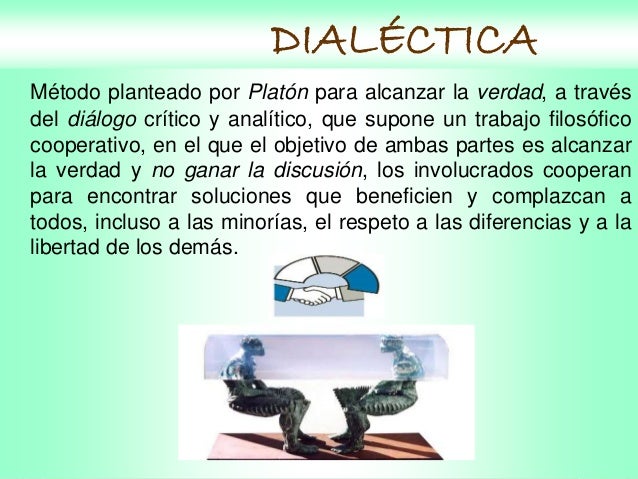 DIALÉCTICA

Método planteado por Platón para alcanzar la verdad, a través del diálogo crítico y analítico, que supone un trabajo filosófico cooperativo, en el que el objetivo de ambas partes es alcanzar la verdad y no ganar la discusión, los involucrados cooperan para encontrar soluciones que beneficien y complazcan a todos, incluso a las minorías, el respeto a las diferencias y a la libertad de los demás.